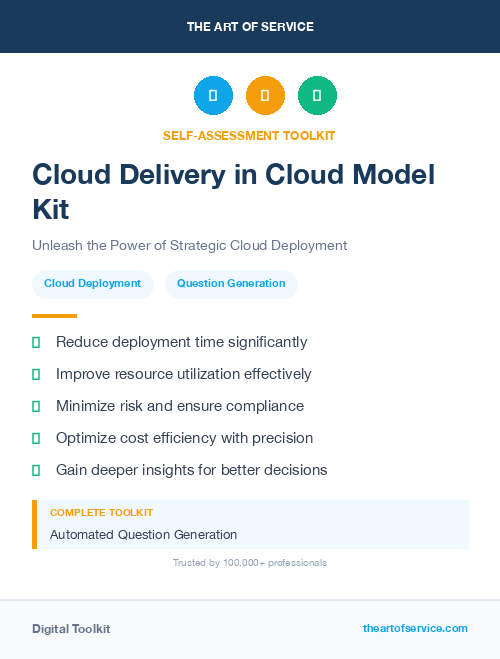 THE ART OF SERVICE

SELF-ASSESSMENT TOOLKIT

Cloud Delivery in Cloud Model Kit

Unleash the Power of Strategic Cloud Deployment

Cloud Deployment

Question Generation

Reduce deployment time significantly

Improve resource utilization effectively

Minimize risk and ensure compliance

Optimize cost efficiency with precision

Gain deeper insights for better decisions

COMPLETE TOOLKIT

Automated Question Generation

Trusted by 100,000+ professionals

Digital Toolkit

theartofservice.com